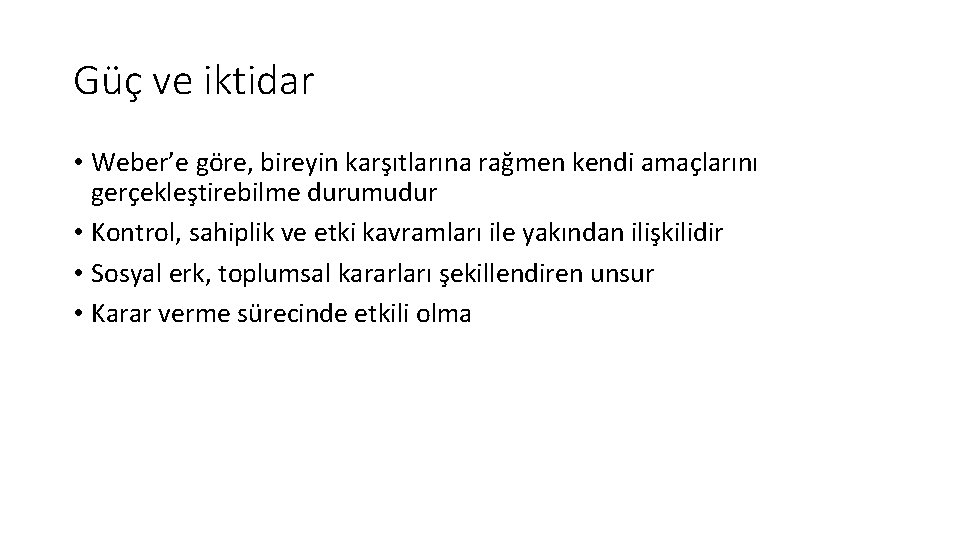 Güç ve iktidar

• Weber’e göre, bireyin karşıtlarına rağmen kendi amaçlarını gerçekleştirebilme durumudur
• Kontrol, sahiplik ve etki kavramları ile yakından ilişkilidir
• Sosyal erk, toplumsal kararları şekillendiren unsur
• Karar verme sürecinde etkili olma